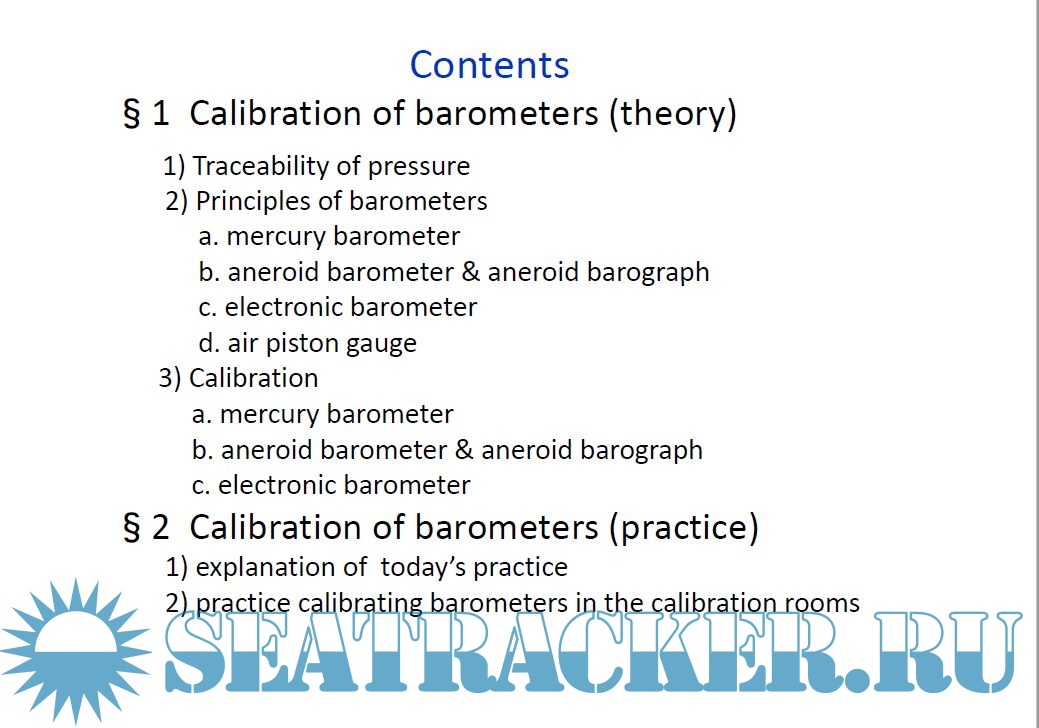 Contents

§ 1 Calibration of barometers (theory)

1) Traceability of pressure
2) Principles of barometers
a. mercury barometer
b. aneroid barometer & aneroid barograph
c. electronic barometer
d. air piston gauge
3) Calibration
a. mercury barometer
b. aneroid barometer & aneroid barograph
c. electronic barometer

§ 2 Calibration of barometers (practice)

1) explanation of today's practice
2) practice calibrating barometers in the calibration rooms

SEATRACKER.RU